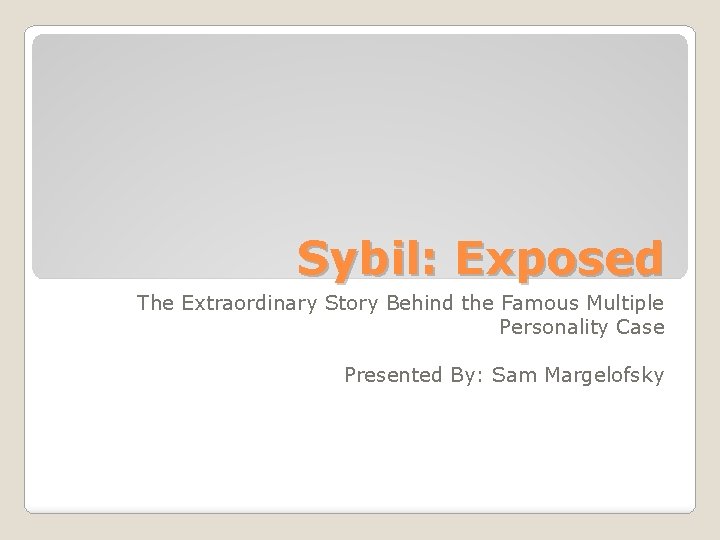 Sybil: Exposed

The Extraordinary Story Behind the Famous Multiple Personality Case

Presented By: Sam Margelofsky